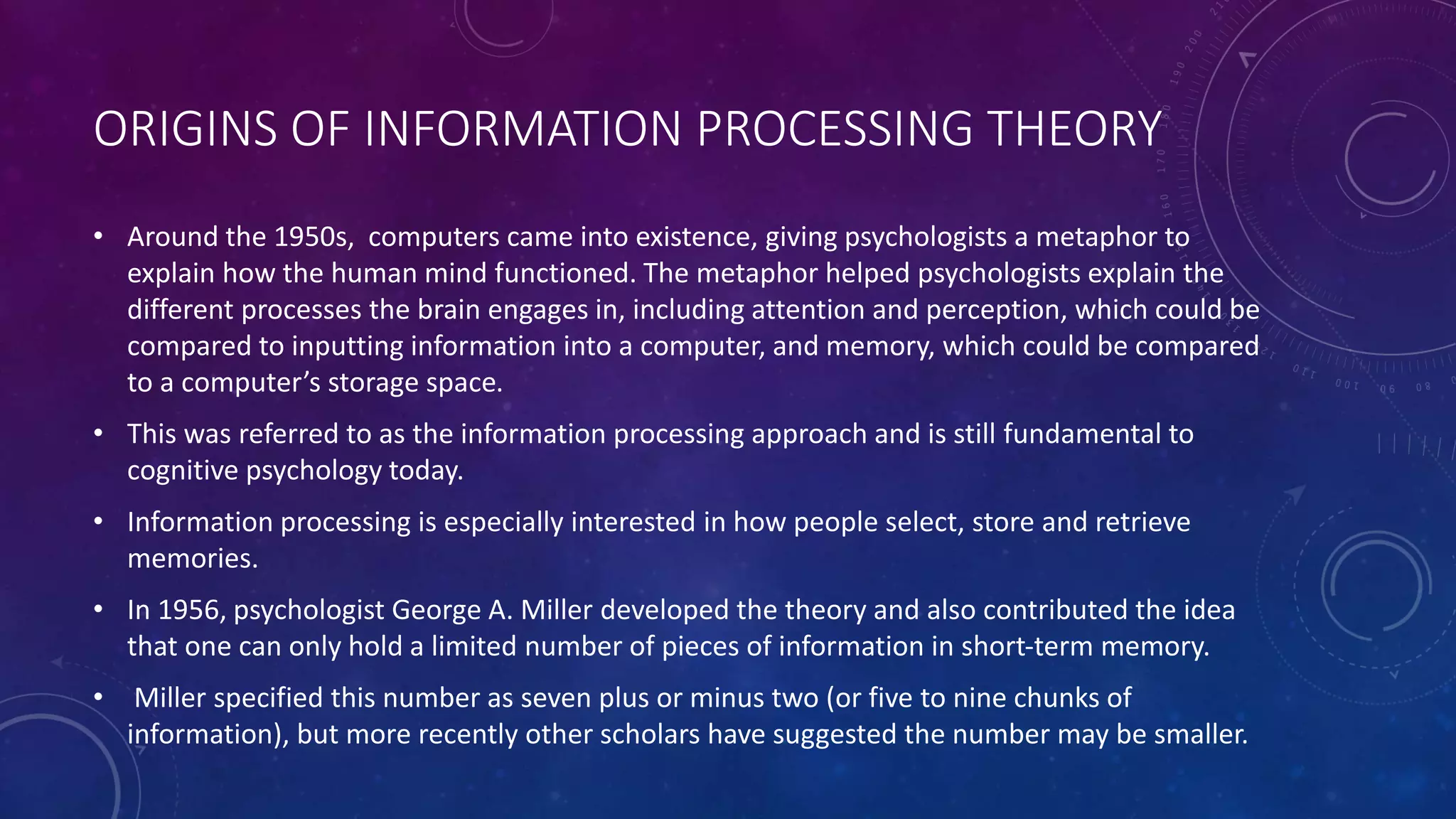 ORIGINS OF INFORMATION PROCESSING THEORY

• Around the 1950s, computers came into existence, giving psychologists a metaphor to explain how the human mind functioned. The metaphor helped psychologists explain the different processes the brain engages in, including attention and perception, which could be compared to inputting information into a computer, and memory, which could be compared to a computer's storage space.

• This was referred to as the information processing approach and is still fundamental to cognitive psychology today.

• Information processing is especially interested in how people select, store and retrieve memories.

• In 1956, psychologist George A. Miller developed the theory and also contributed the idea that one can only hold a limited number of pieces of information in short-term memory.

• Miller specified this number as seven plus or minus two (or five to nine chunks of information), but more recently other scholars have suggested the number may be smaller.